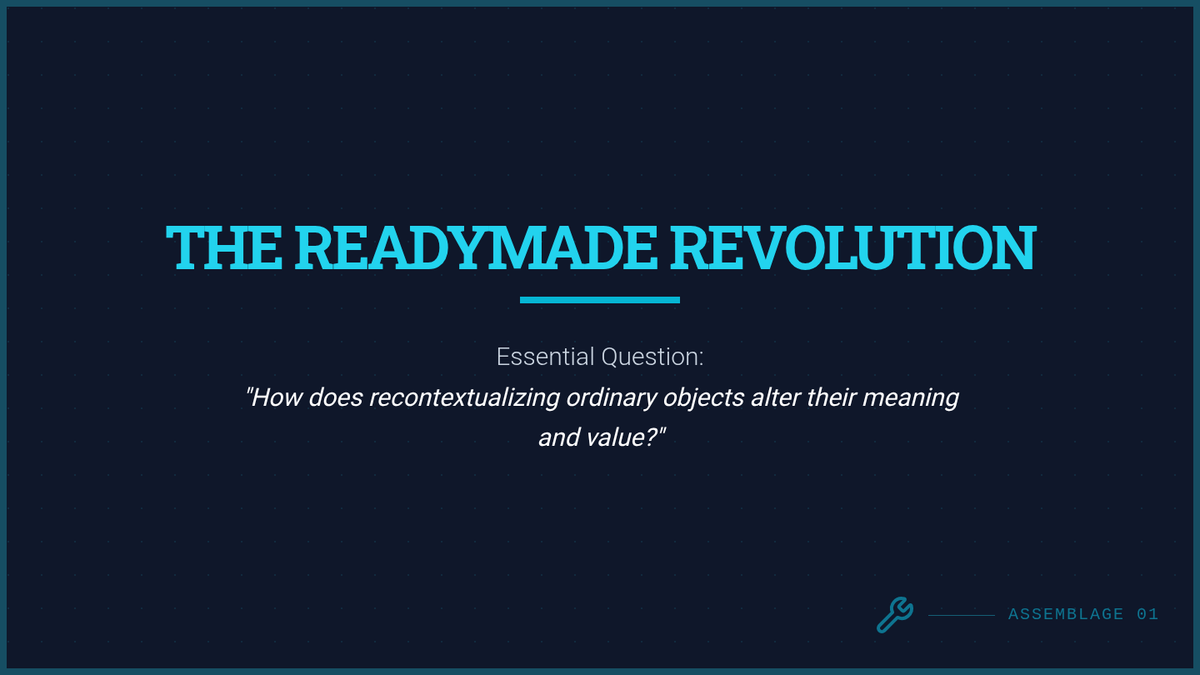 THE READYMADE REVOLUTION

Essential Question:
"How does recontextualizing ordinary objects alter their meaning and value?"

ASSEMBLAGE 01